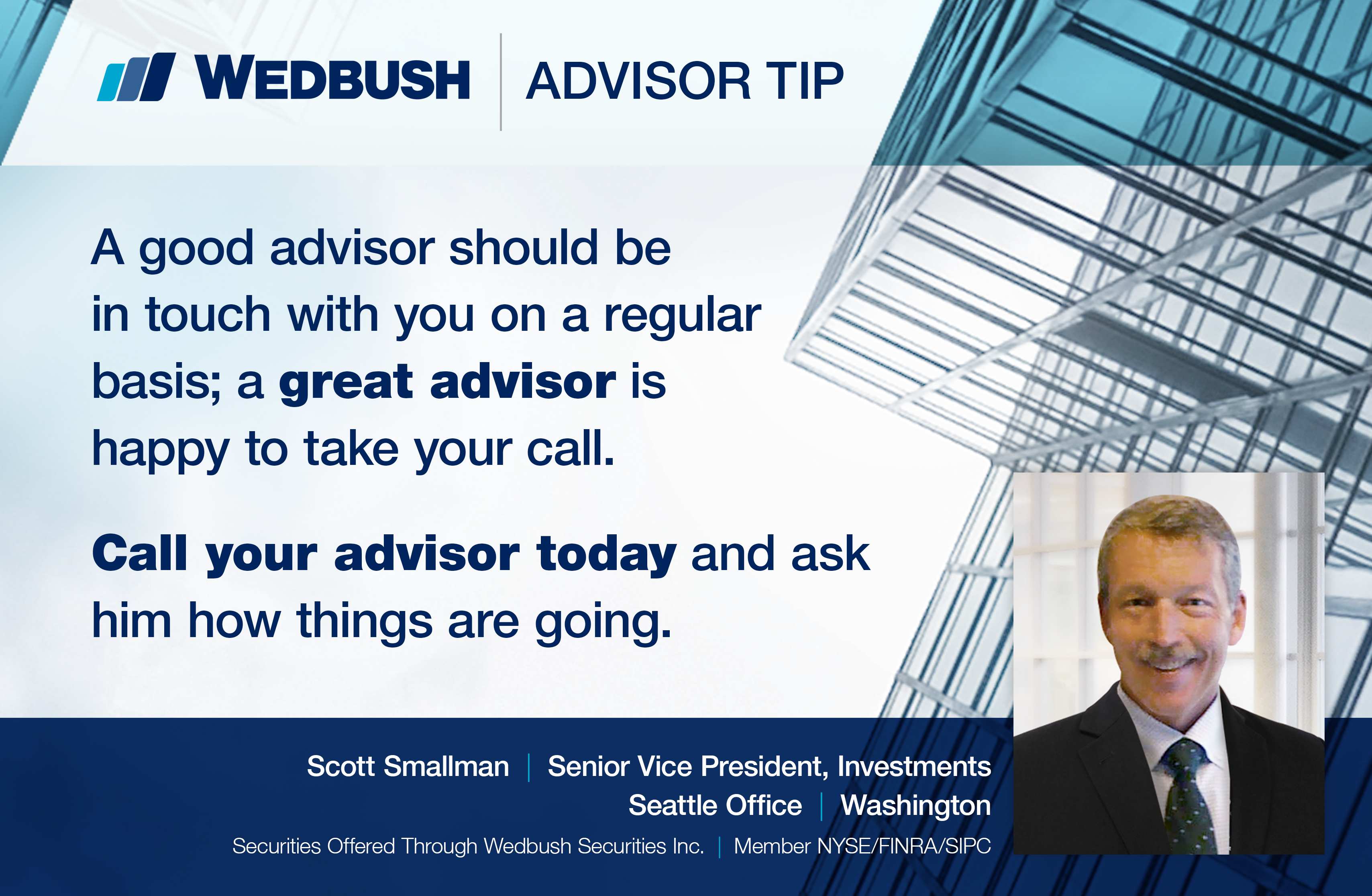 WEDBUSH | ADVISOR TIP

A good advisor should be in touch with you on a regular basis; a great advisor is happy to take your call.

Call your advisor today and ask him how things are going.

Scott Smallman | Senior Vice President, Investments
Seattle Office | Washington
Securities Offered Through Wedbush Securities Inc. | Member NYSE/FINRA/SIPC